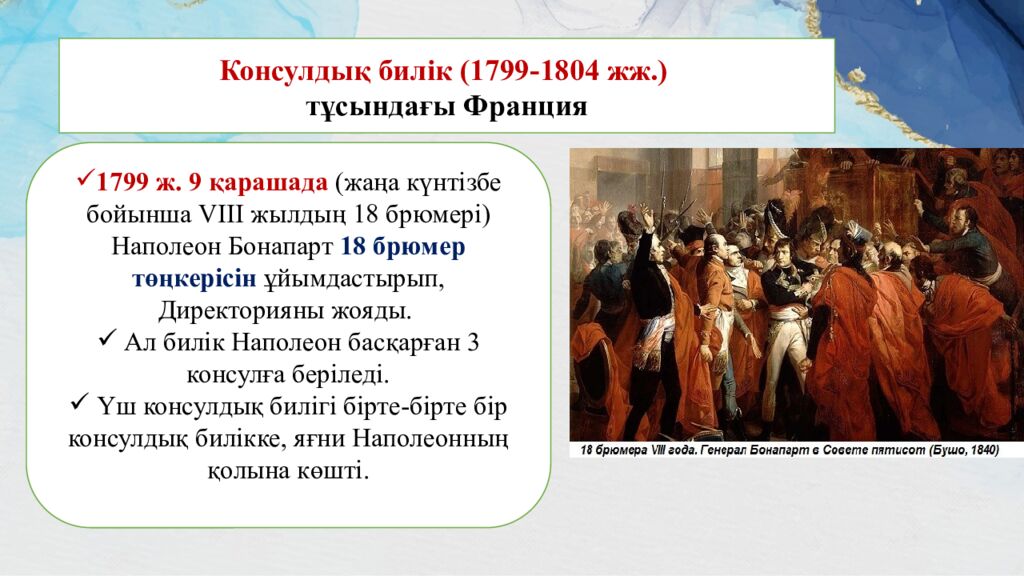 Консулдық билік (1799-1804 жж.)
тұсындағы Франция

✓1799 ж. 9 қарашада (жаңа күнтізбе бойынша VIII жылдың 18 брюмері) Наполеон Бонапарт 18 брюмер төңкерісін ұйымдастырып, Директорияны жояды.
✓ Ал билік Наполеон басқарған 3 консулға беріледі.
✓ Үш консулдық билігі бірте-бірте бір консулдық билікке, яғни Наполеонның қолына көшті.

18 брюмера VIII года. Генерал Бонапарт в Совете пятисот (Бушо, 1840)